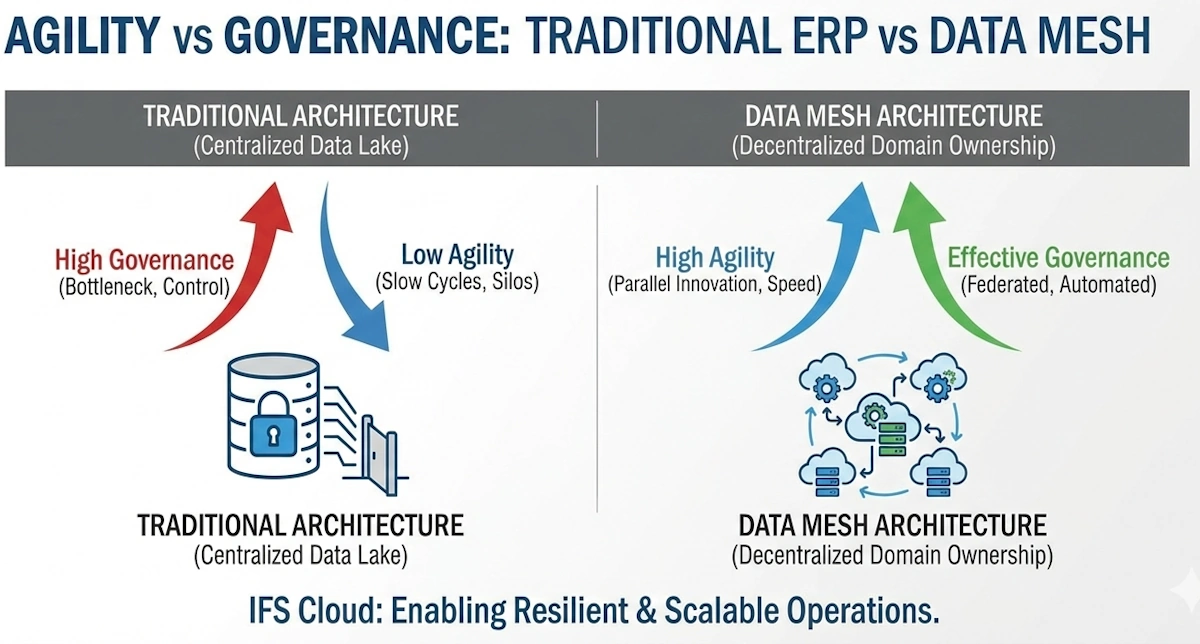 AGILITY vs GOVERNANCE: TRADITIONAL ERP vs DATA MESH

TRADITIONAL ARCHITECTURE
(Centralized Data Lake)

High Governance
(Bottleneck, Control)

Low Agility
(Slow Cycles, Silos)

TRADITIONAL ARCHITECTURE
(Centralized Data Lake)

DATA MESH ARCHITECTURE
(Decentralized Domain Ownership)

High Agility
(Parallel Innovation, Speed)

Effective Governance
(Federated, Automated)

DATA MESH ARCHITECTURE
(Decentralized Domain Ownership)

IFS Cloud: Enabling Resilient & Scalable Operations.